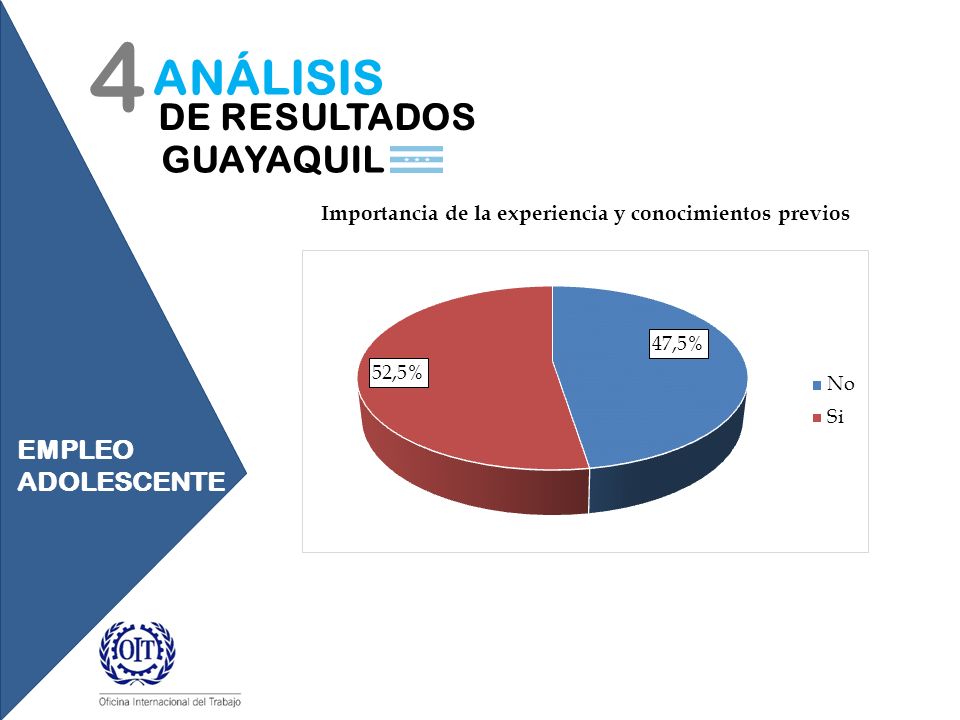 4 ANÁLISIS DE RESULTADOS GUAYAQUIL

Importancia de la experiencia y conocimientos previos

47,5%

52,5%

No

Si

EMPLEO ADOLESCENTE

OIT

Oficina Internacional del Trabajo